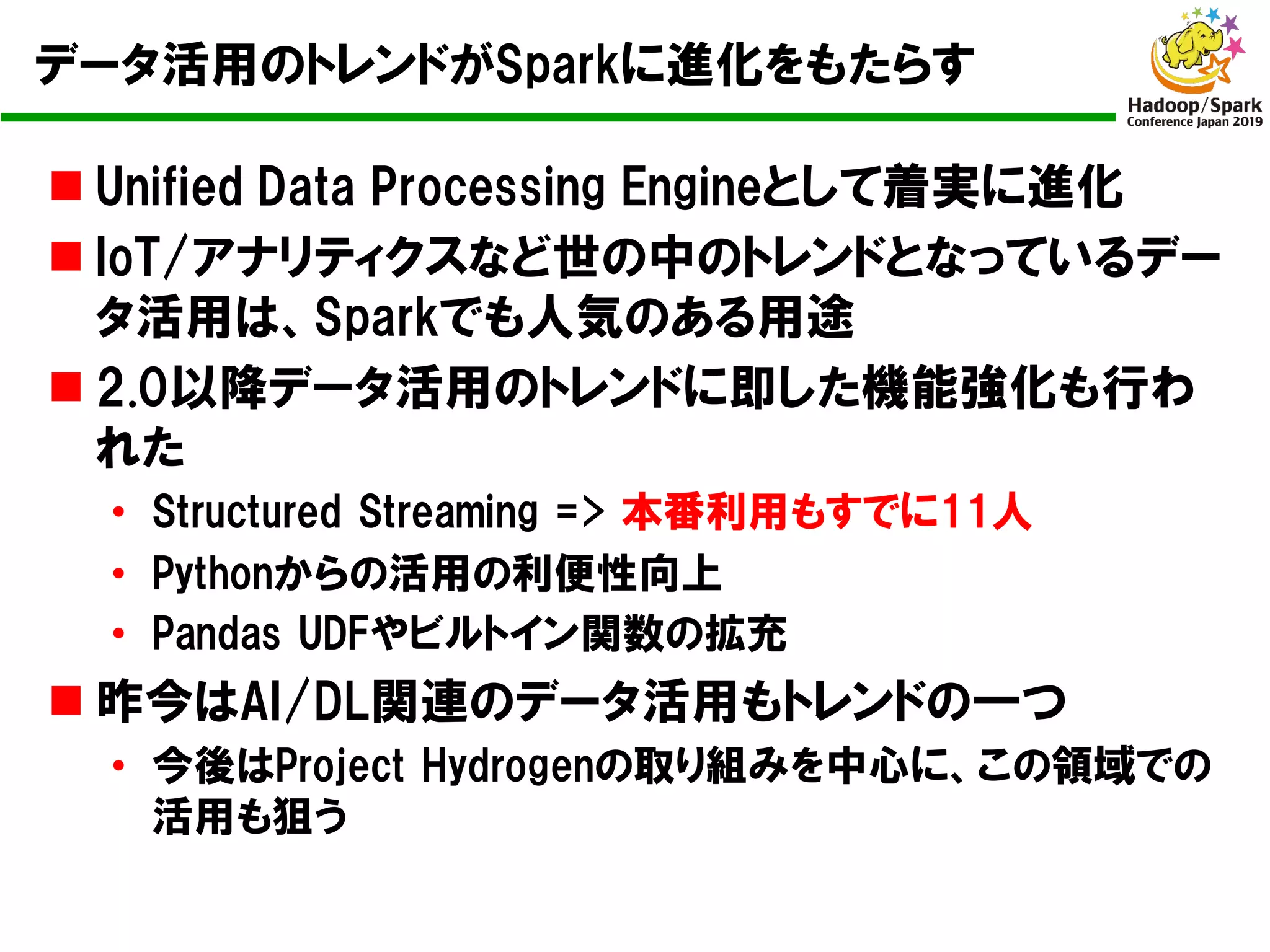 データ活用のトレンドがSparkに進化をもたらす

Hadoop/Spark
Conference Japan 2019

■ Unified Data Processing Engineとして着実に進化

■ IoT/アナリティクスなど世の中のトレンドとなっているデータ活用は、Sparkでも人気のある用途

■ 2.0以降データ活用のトレンドに即した機能強化も行われた

• Structured Streaming => 本番利用もすでに11人

• Pythonからの活用の利便性向上

• Pandas UDFやビルトイン関数の拡充

■ 昨今はAI/DL関連のデータ活用もトレンドの一つ

• 今後はProject Hydrogenの取り組みを中心に、この領域での活用も狙う